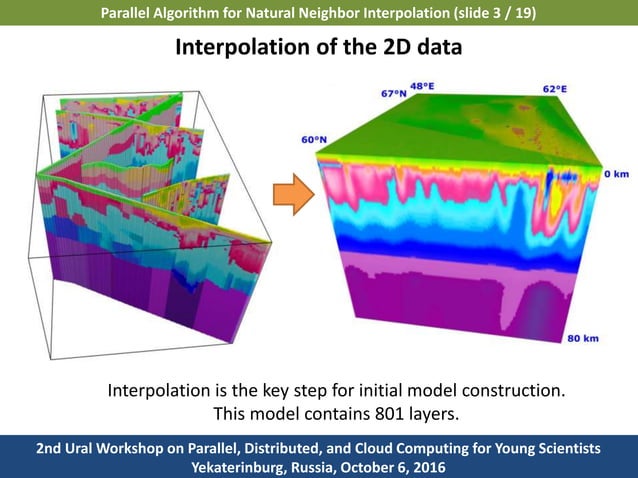 Parallel Algorithm for Natural Neighbor Interpolation (slide 3 / 19)

Interpolation of the 2D data

67°N 48°E

62°E

60°N

0 km

80 km

Interpolation is the key step for initial model construction.
This model contains 801 layers.

2nd Ural Workshop on Parallel, Distributed, and Cloud Computing for Young Scientists
Yekaterinburg, Russia, October 6, 2016